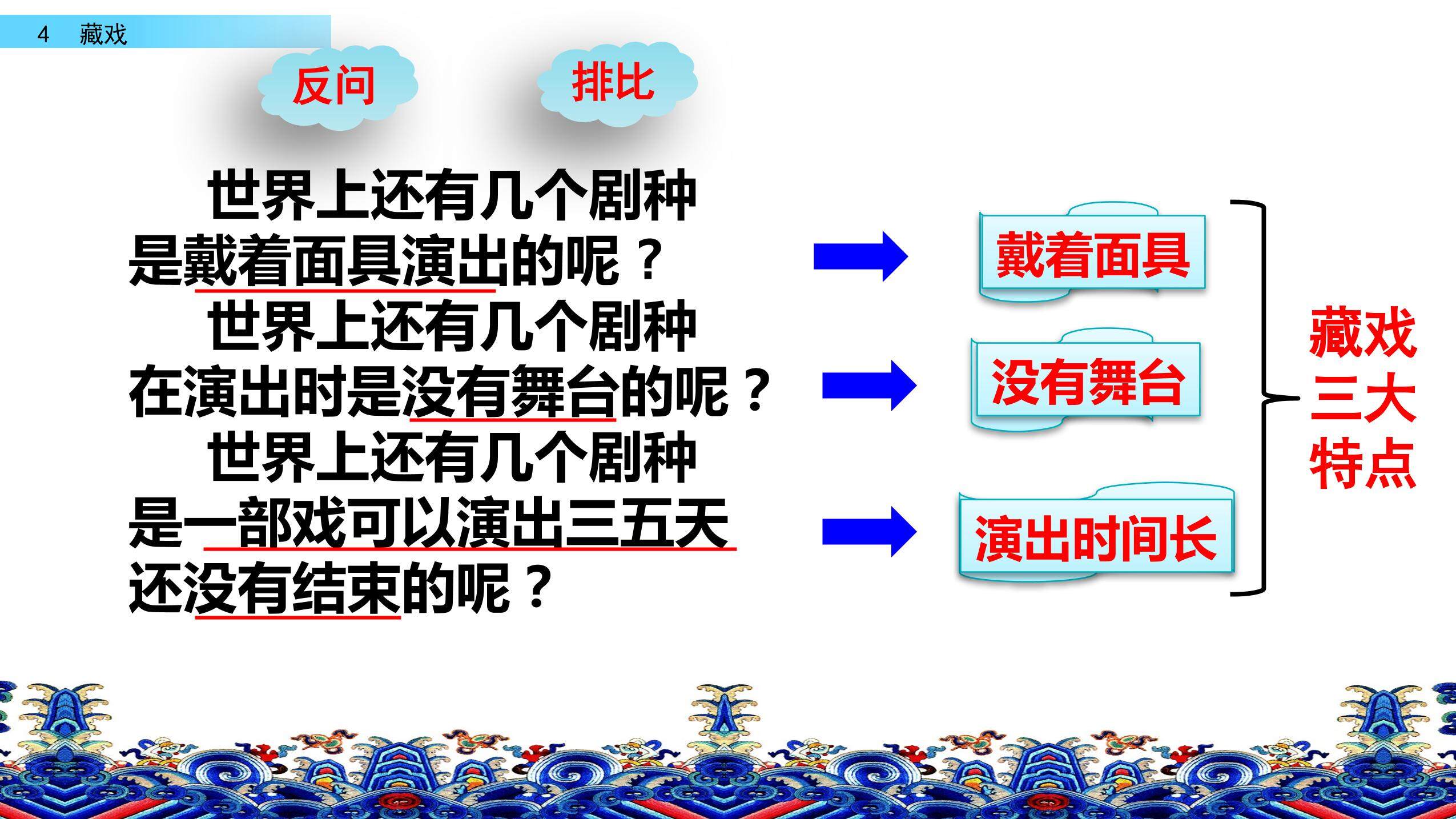 4 藏戏

反问

排比

世界上还有几个剧种是戴着面具演出的呢？

世界上还有几个剧种在演出时是没有舞台的呢？

世界上还有几个剧种是一部戏可以演出三五天还没有结束的呢？

戴着面具

没有舞台

演出时间长

藏戏三大特点